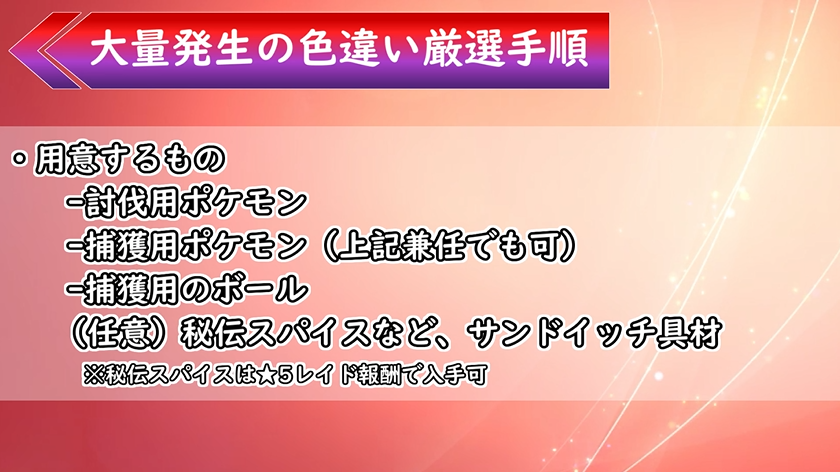 大量発生の色違い厳選手順

・用意するもの
-討伐用ポケモン
-捕獲用ポケモン（上記兼任でも可）
-捕獲用のボール
（任意）秘伝スパイスなど、サンドイッチ具材
※秘伝スパイスは★5レイド報酬で入手可